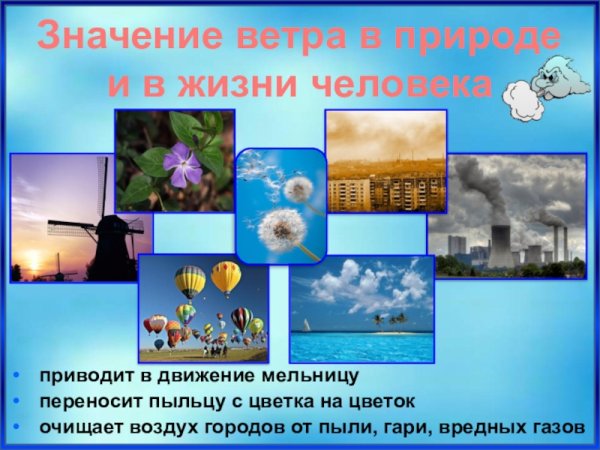 Значение ветра в природе и в жизни человека

• приводит в движение мельницу
• переносит пыльцу с цветка на цветок
• очищает воздух городов от пыли, гари, вредных газов